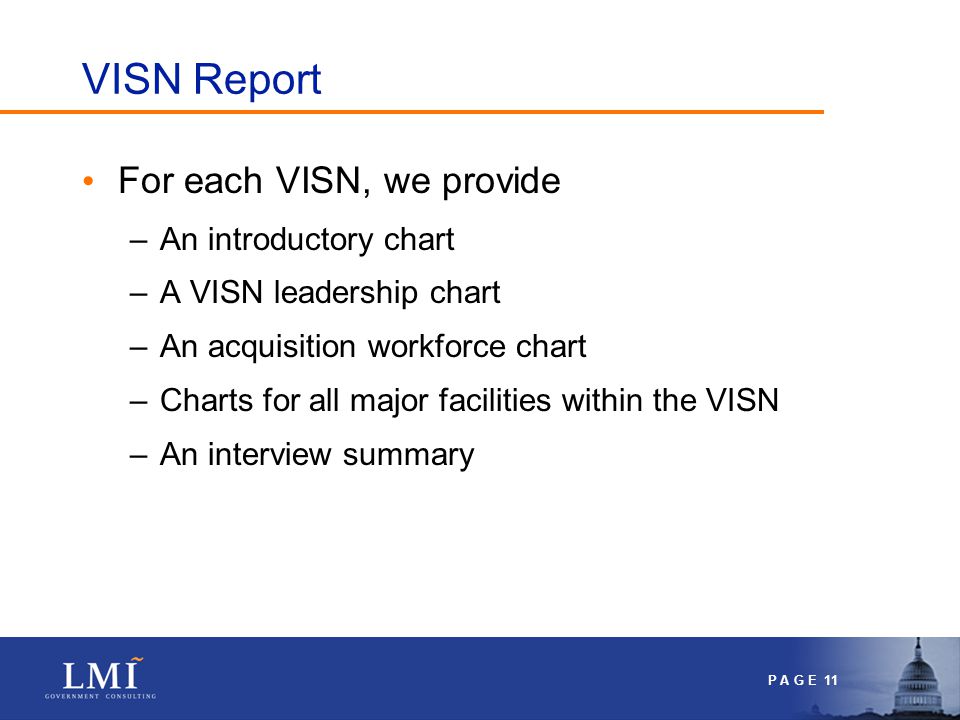 VISN Report

• For each VISN, we provide
– An introductory chart
– A VISN leadership chart
– An acquisition workforce chart
– Charts for all major facilities within the VISN
– An interview summary

LMI
GOVERNMENT CONSULTING

PAGE 11